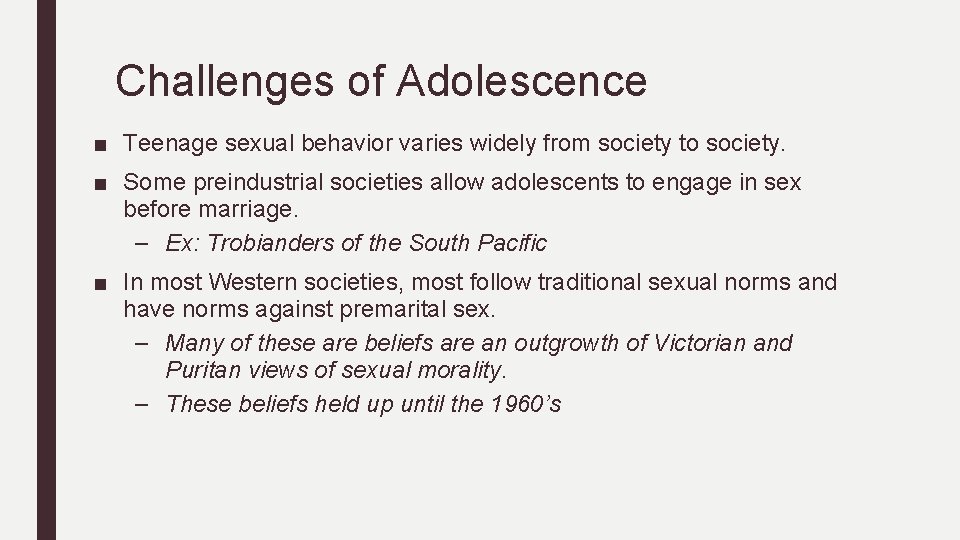 Challenges of Adolescence

■ Teenage sexual behavior varies widely from society to society.

■ Some preindustrial societies allow adolescents to engage in sex before marriage.

– Ex: Trobianders of the South Pacific

■ In most Western societies, most follow traditional sexual norms and have norms against premarital sex.

– Many of these are beliefs are an outgrowth of Victorian and Puritan views of sexual morality.

– These beliefs held up until the 1960's